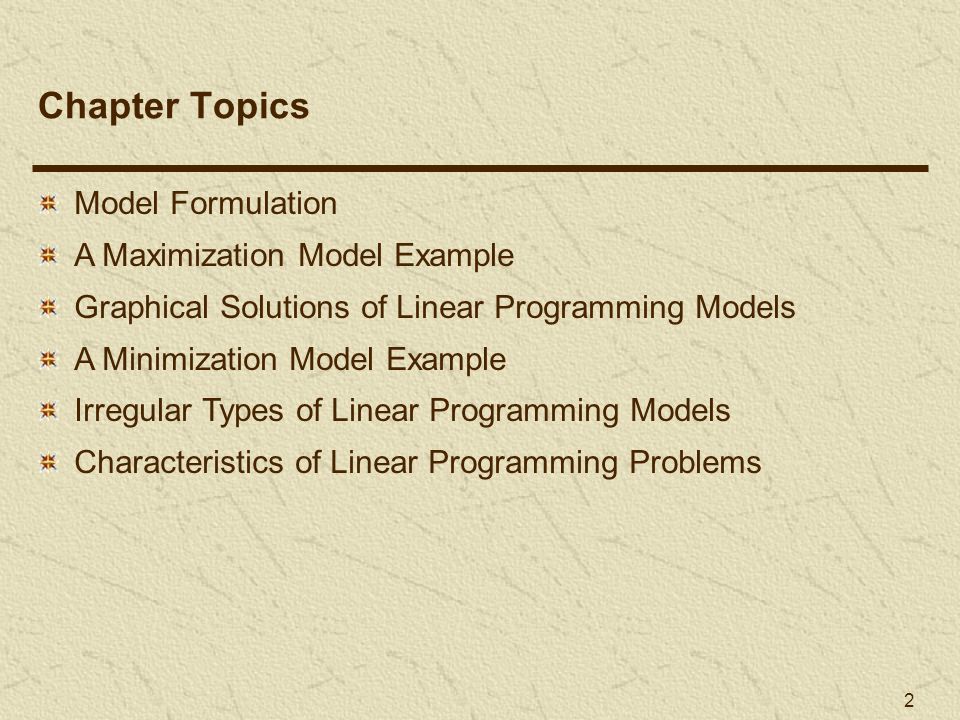 Chapter Topics

Model Formulation
A Maximization Model Example
Graphical Solutions of Linear Programming Models
A Minimization Model Example
Irregular Types of Linear Programming Models
Characteristics of Linear Programming Problems

2